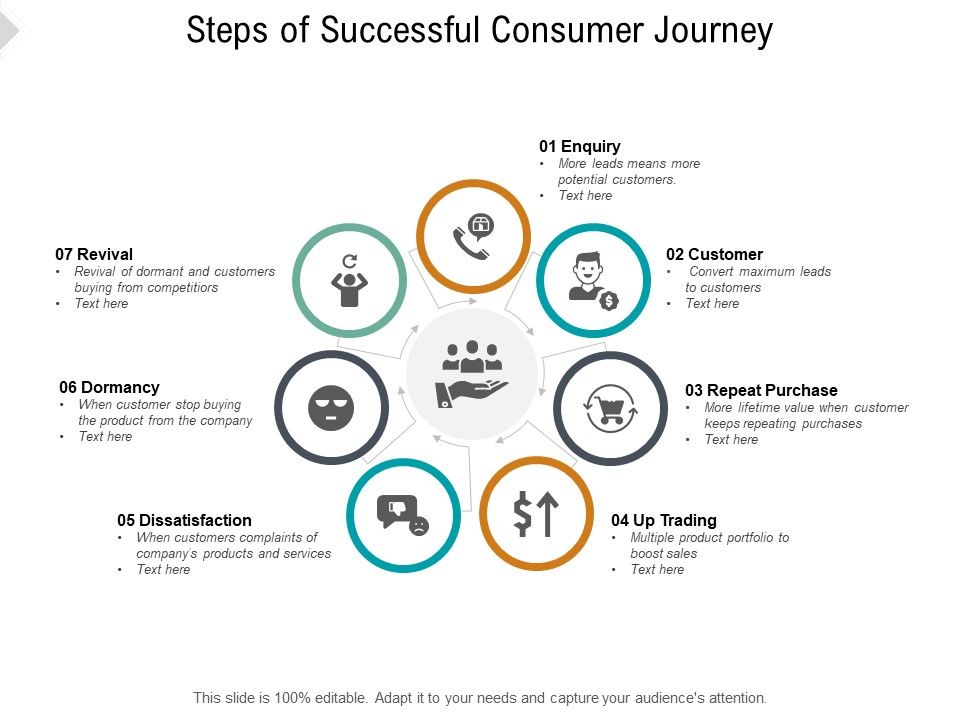 Steps of Successful Consumer Journey

01 Enquiry
• More leads means more potential customers.
• Text here

02 Customer
• Convert maximum leads to customers
• Text here

03 Repeat Purchase
• More lifetime value when customer keeps repeating purchases
• Text here

04 Up Trading
• Multiple product portfolio to boost sales
• Text here

05 Dissatisfaction
• When customers complaints of company's products and services
• Text here

06 Dormancy
• When customer stop buying the product from the company
• Text here

07 Revival
• Revival of dormant and customers buying from competitiors
• Text here

This slide is 100% editable. Adapt it to your needs and capture your audience's attention.